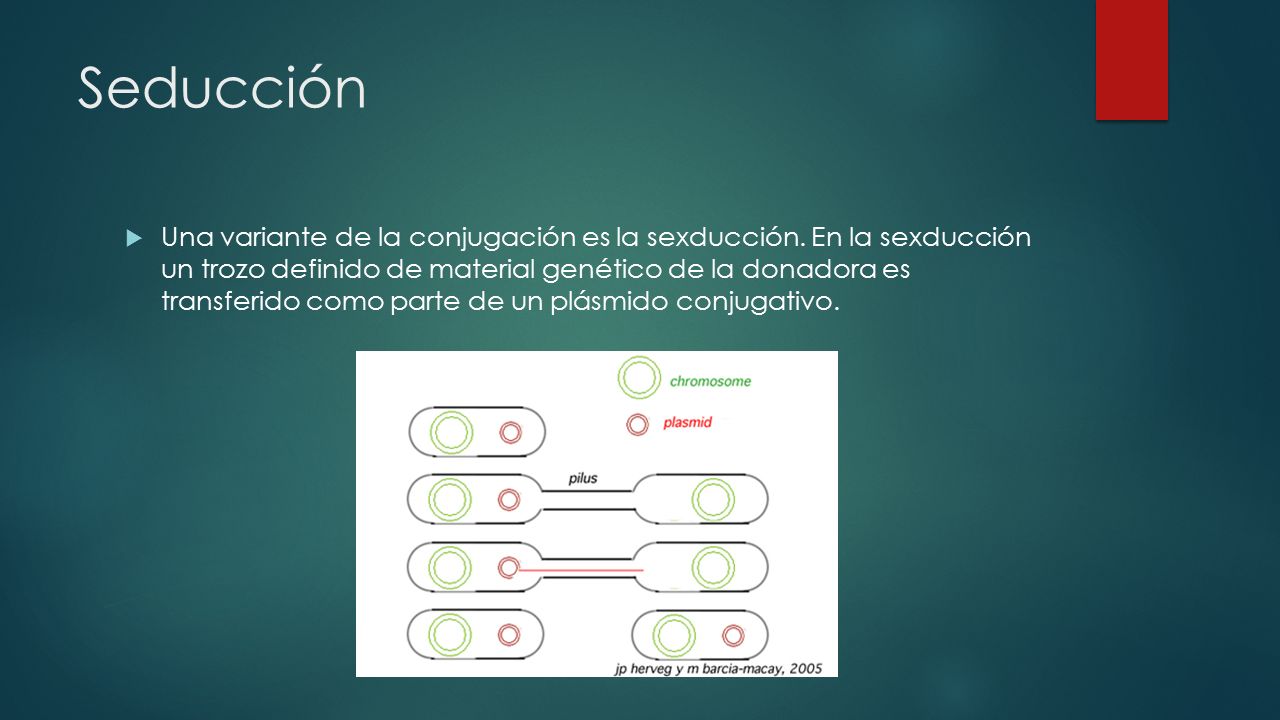 Seducción

Una variante de la conjugación es la sexducción. En la sexducción un trozo definido de material genético de la donadora es transferido como parte de un plásmido conjugativo.

chromosome

plasmid

pilus

jp herveg y m barcia-macay, 2005